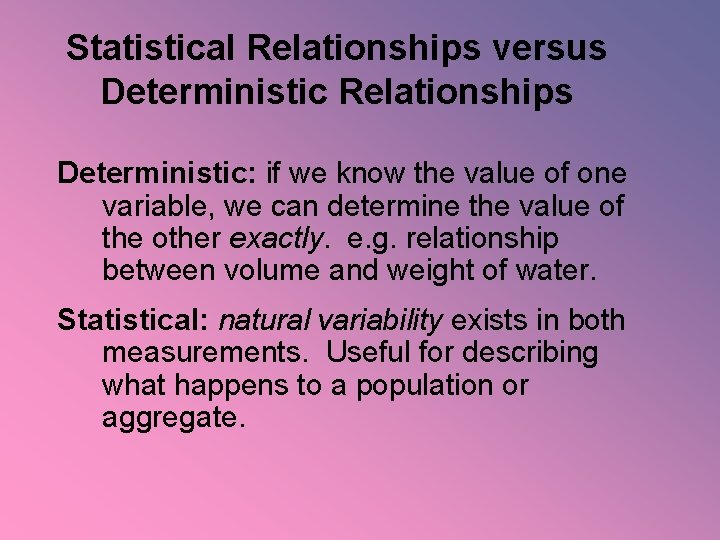 Statistical Relationships versus Deterministic Relationships

Deterministic: if we know the value of one variable, we can determine the value of the other exactly. e.g. relationship between volume and weight of water.

Statistical: natural variability exists in both measurements. Useful for describing what happens to a population or aggregate.